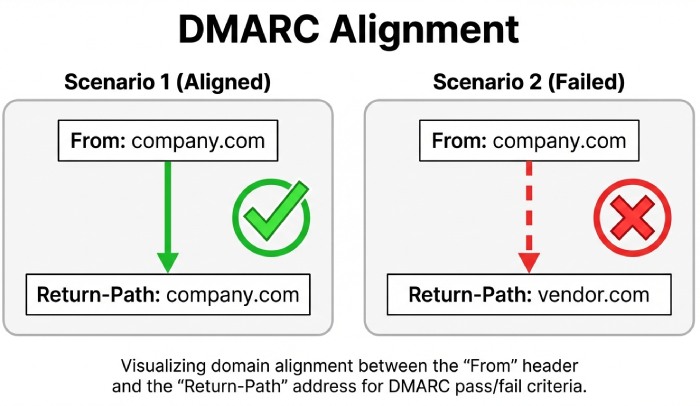 DMARC Alignment

Scenario 1 (Aligned)

From: company.com

Return-Path: company.com

Scenario 2 (Failed)

From: company.com

Return-Path: vendor.com

Visualizing domain alignment between the “From” header and the “Return-Path” address for DMARC pass/fail criteria.